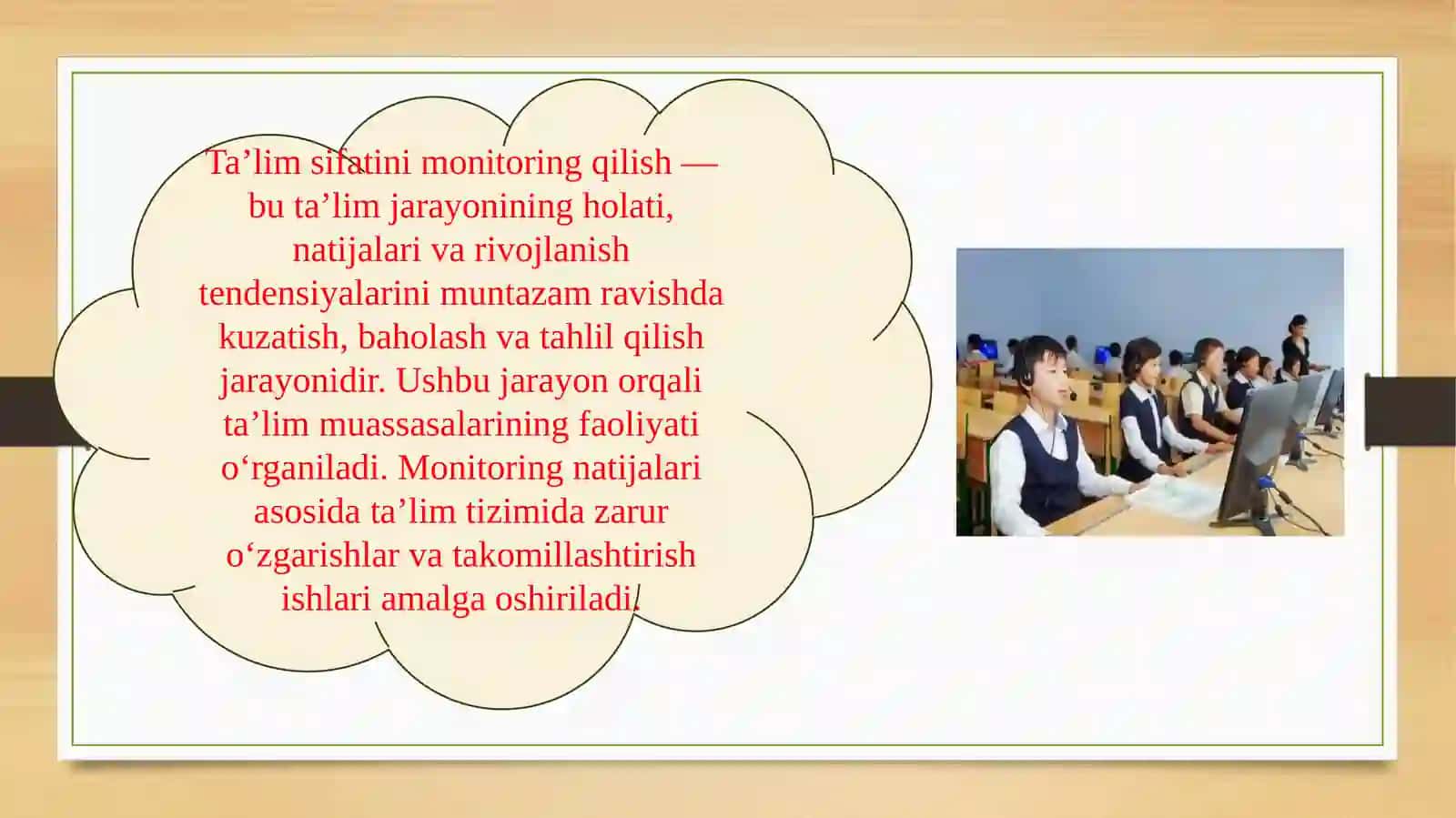 Ta’lim sifatini monitoring qilish — bu ta’lim jarayonining holati, natijalari va rivojlanish tendensiyalarini muntazam ravishda kuzatish, baholash va tahlil qilish jarayonidir. Ushbu jarayon orqali ta’lim muassasalarining faoliyati o‘rganiladi. Monitoring natijalari asosida ta’lim tizimida zarur o‘zgarishlar va takomillashtirish ishlari amalga oshiriladi.